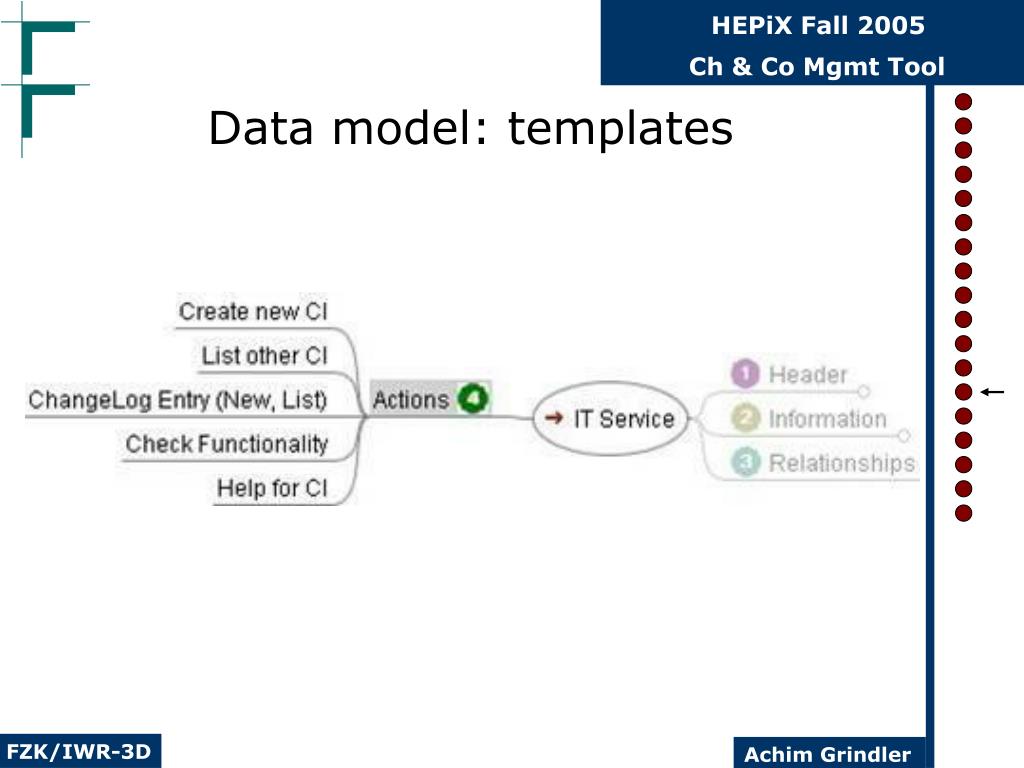 HEPiX Fall 2005
Ch & Co Mgmt Tool

Data model: templates

Create new CI
List other CI
ChangeLog Entry (New, List)
Check Functionality
Help for CI
Actions 4
IT Service
1 Header
2 Information
3 Relationships

FZK/IWR-3D
Achim Grindler